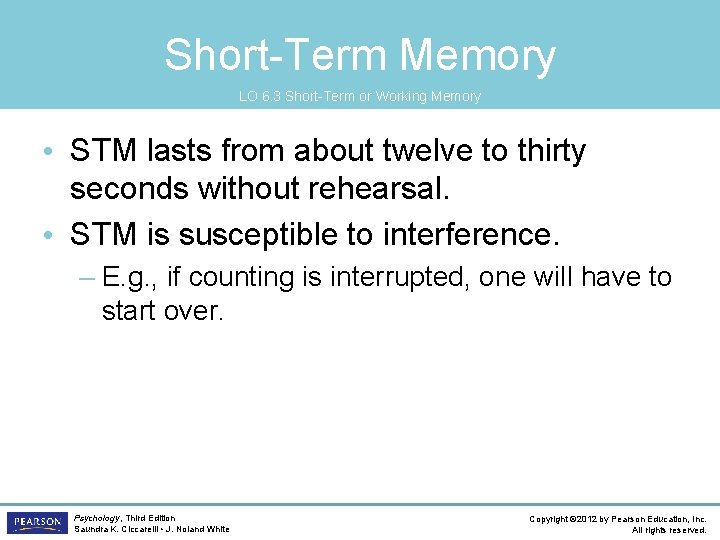 Short-Term Memory

LO 6.3 Short-Term or Working Memory

• STM lasts from about twelve to thirty seconds without rehearsal.

• STM is susceptible to interference.

– E.g., if counting is interrupted, one will have to start over.

PEARSON

Psychology, Third Edition
Saundra K. Ciccarelli • J. Noland White

Copyright ©2012 by Pearson Education, Inc.
All rights reserved.